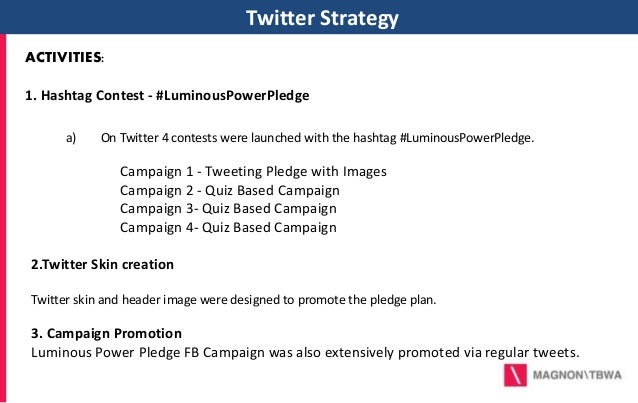 Twitter Strategy

ACTIVITIES:

1. Hashtag Contest - #LuminousPowerPledge

a) On Twitter 4 contests were launched with the hashtag #LuminousPowerPledge.

Campaign 1 - Tweeting Pledge with Images
Campaign 2 - Quiz Based Campaign
Campaign 3- Quiz Based Campaign
Campaign 4- Quiz Based Campaign

2.Twitter Skin creation

Twitter skin and header image were designed to promote the pledge plan.

3. Campaign Promotion
Luminous Power Pledge FB Campaign was also extensively promoted via regular tweets.

MAGNON\TBWA